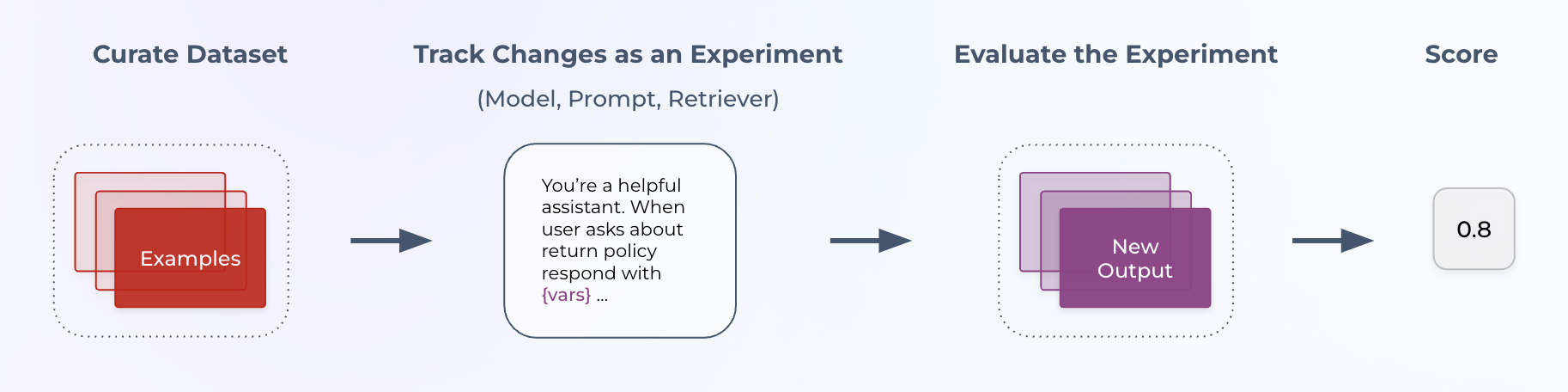 Curate Dataset

Examples

Track Changes as an Experiment

(Model, Prompt, Retriever)

You're a helpful assistant. When user asks about return policy respond with {vars} ...

Evaluate the Experiment

New Output

Score

0.8